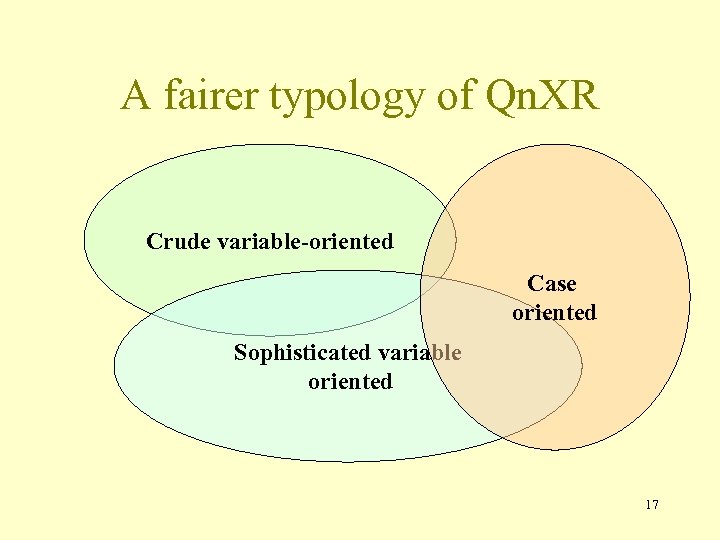 A fairer typology of QnXR

Crude variable-oriented

Case oriented

Sophisticated variable oriented

17